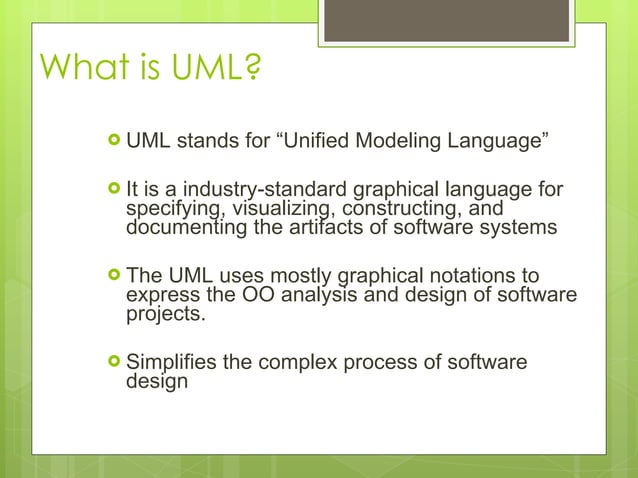 What is UML?

UML stands for “Unified Modeling Language”

It is a industry-standard graphical language for specifying, visualizing, constructing, and documenting the artifacts of software systems

The UML uses mostly graphical notations to express the OO analysis and design of software projects.

Simplifies the complex process of software design